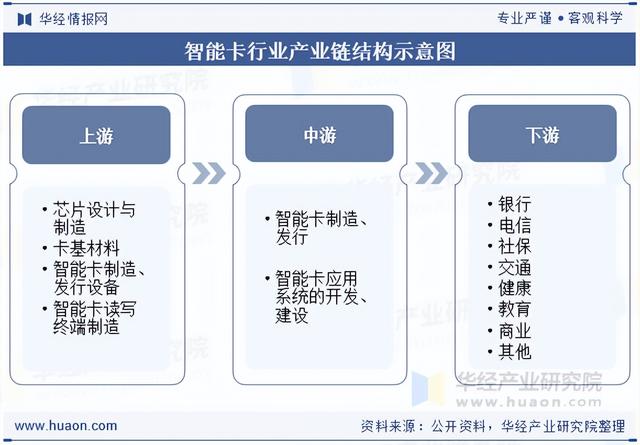 华经情报网

专业严谨 • 客观科学

智能卡行业产业链结构示意图

上游

• 芯片设计与制造
• 卡基材料
• 智能卡制造、发行设备
• 智能卡读写终端制造

中游

• 智能卡制造、发行

• 智能卡应用系统的开发、建设

下游

• 银行
• 电信
• 社保
• 交通
• 健康
• 教育
• 商业
• 其他

华经产业研究院
www.huaon.com

www.huaon.com

资料来源：公开资料，华经产业研究院整理